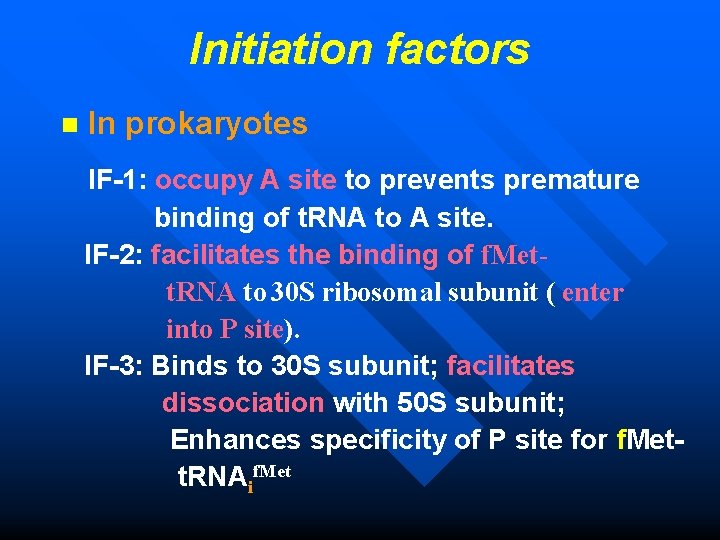 Initiation factors

In prokaryotes

IF-1: occupy A site to prevents premature binding of tRNA to A site.

IF-2: facilitates the binding of fMet-tRNA to 30S ribosomal subunit ( enter into P site).

IF-3: Binds to 30S subunit; facilitates dissociation with 50S subunit; Enhances specificity of P site for fMet-tRNA$_i^{fMet}$